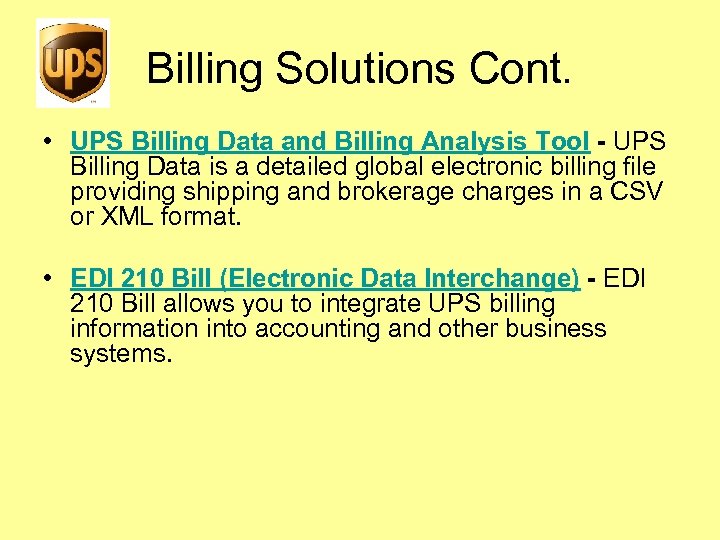 ups

Billing Solutions Cont.

• UPS Billing Data and Billing Analysis Tool - UPS Billing Data is a detailed global electronic billing file providing shipping and brokerage charges in a CSV or XML format.

• EDI 210 Bill (Electronic Data Interchange) - EDI 210 Bill allows you to integrate UPS billing information into accounting and other business systems.